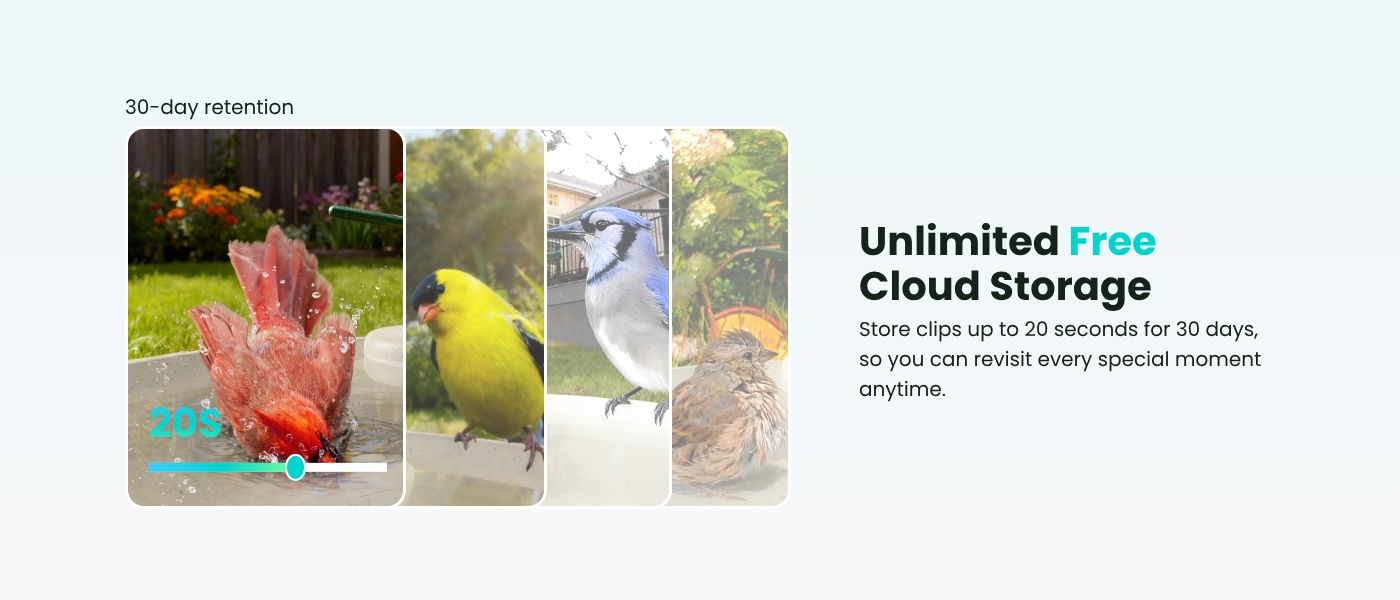 30-day retention

20S

Unlimited Free Cloud Storage

Store clips up to 20 seconds for 30 days, so you can revisit every special moment anytime.